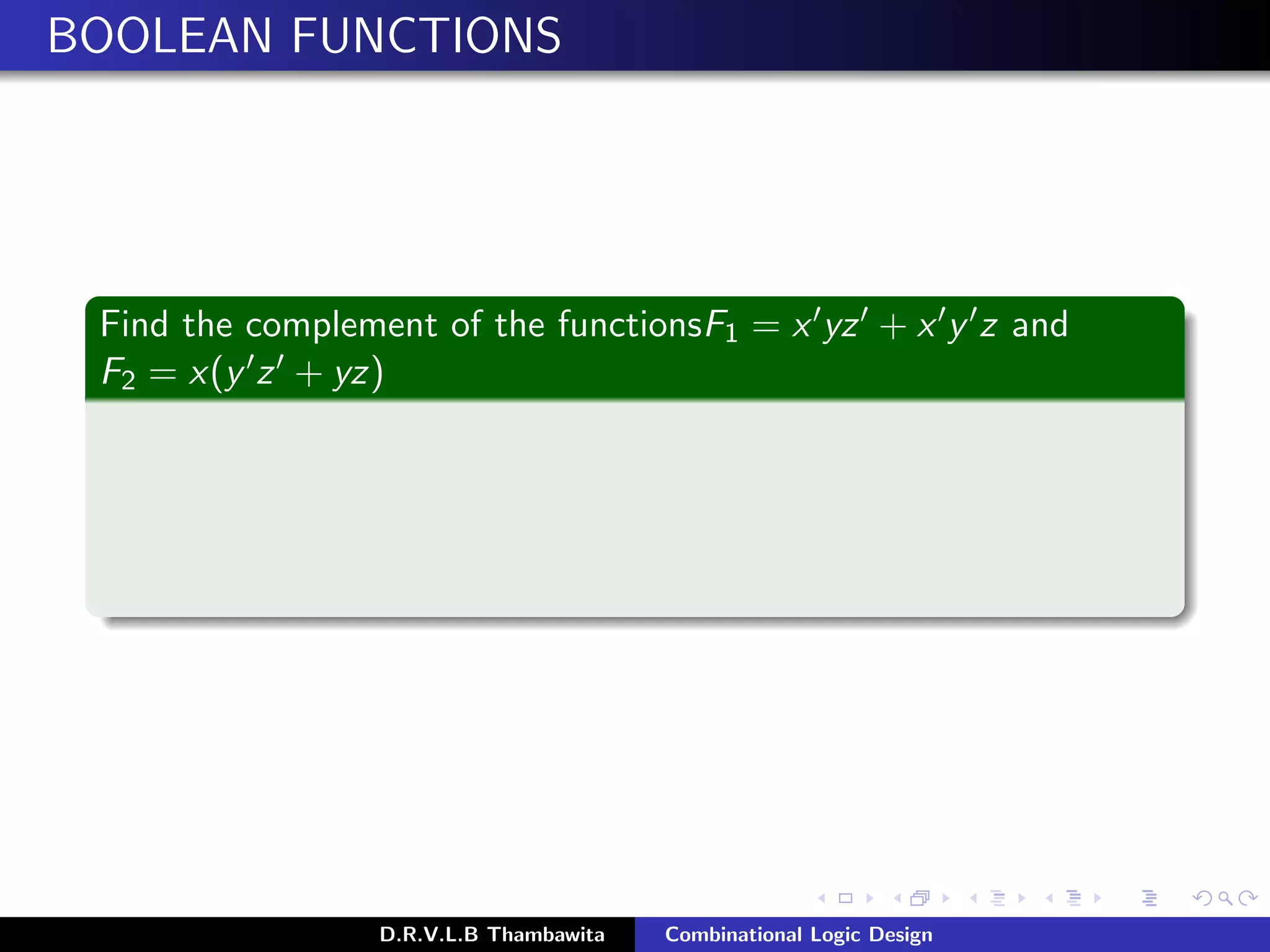 BOOLEAN FUNCTIONS

Find the complement of the functions$F_1 = x'yz' + x'y'z$ and $F_2 = x(y'z' + yz)$

D.R.V.L.B Thambawita Combinational Logic Design